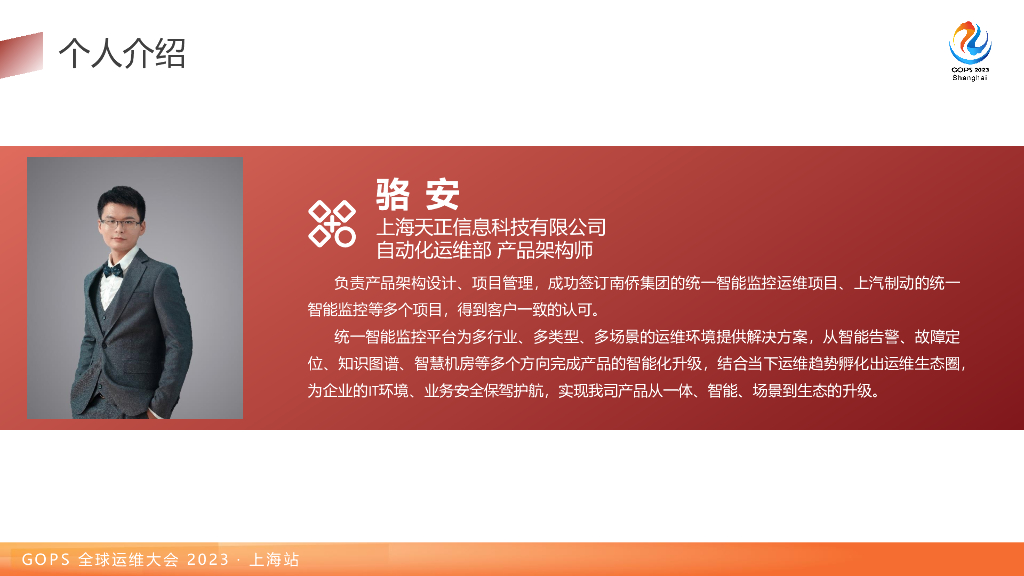 个人介绍

GOPS 2023
Shanghai

骆 安
上海天正信息科技有限公司
自动化运维部 产品架构师

负责产品架构设计、项目管理，成功签订南侨集团的统一智能监控运维项目、上汽制动的统一智能监控等多个项目，得到客户一致的认可。

统一智能监控平台为多行业、多类型、多场景的运维环境提供解决方案，从智能告警、故障定位、知识图谱、智慧机房等多个方向完成产品的智能化升级，结合当下运维趋势孵化出运维生态圈，为企业的IT环境、业务安全保驾护航，实现我司产品从一体、智能、场景到生态的升级。

GOPS 全球运维大会 2023 · 上海站